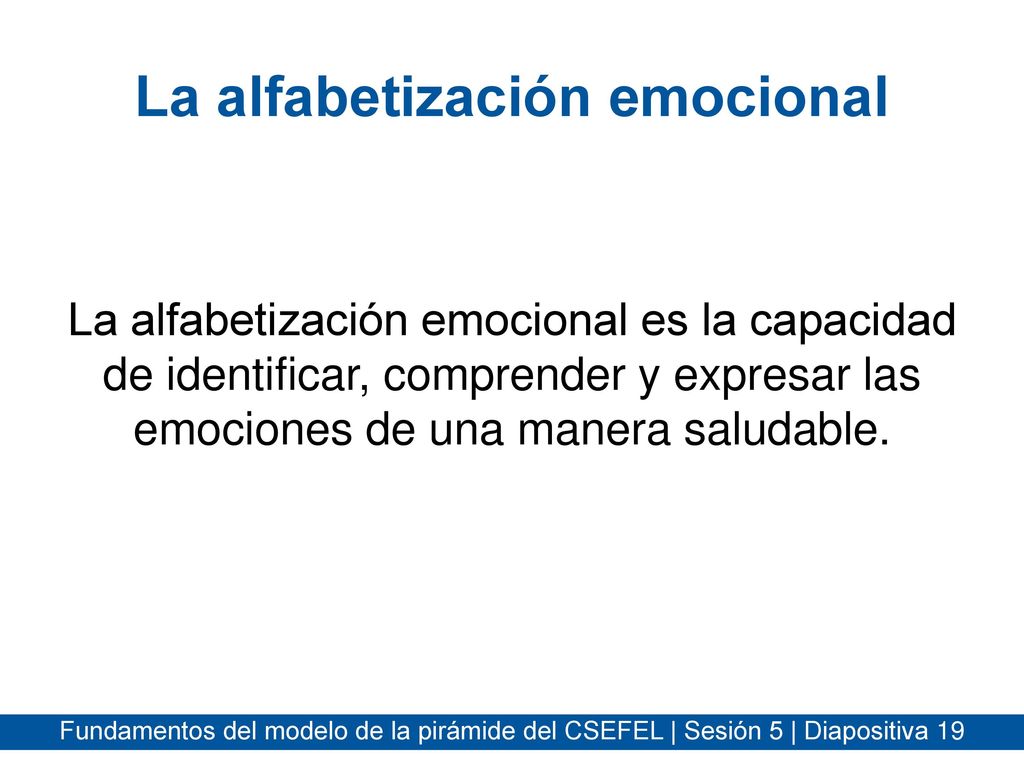 La alfabetización emocional

La alfabetización emocional es la capacidad de identificar, comprender y expresar las emociones de una manera saludable.

Fundamentos del modelo de la pirámide del CSEFEL | Sesión 5 | Diapositiva 19